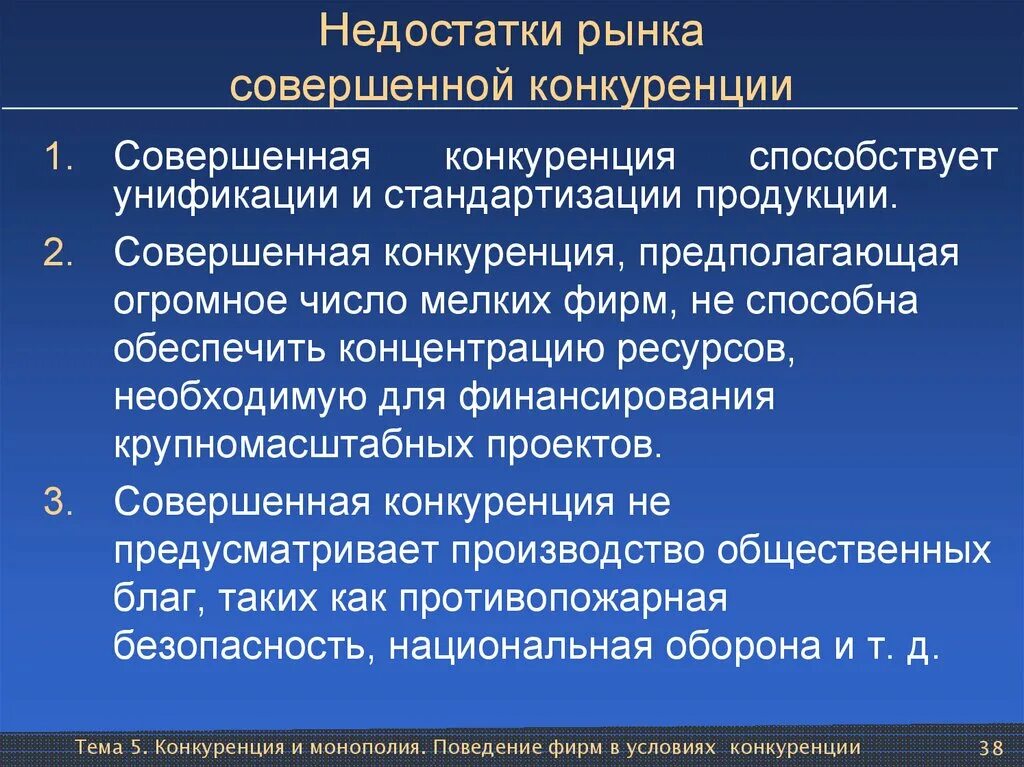 Недостатки рынка совершенной конкуренции

1. Совершенная конкуренция способствует унификации и стандартизации продукции.

2. Совершенная конкуренция, предполагающая огромное число мелких фирм, не способна обеспечить концентрацию ресурсов, необходимую для финансирования крупномасштабных проектов.

3. Совершенная конкуренция не предусматривает производство общественных благ, таких как противопожарная безопасность, национальная оборона и т. д.

Тема 5. Конкуренция и монополия. Поведение фирм в условиях конкуренции

38